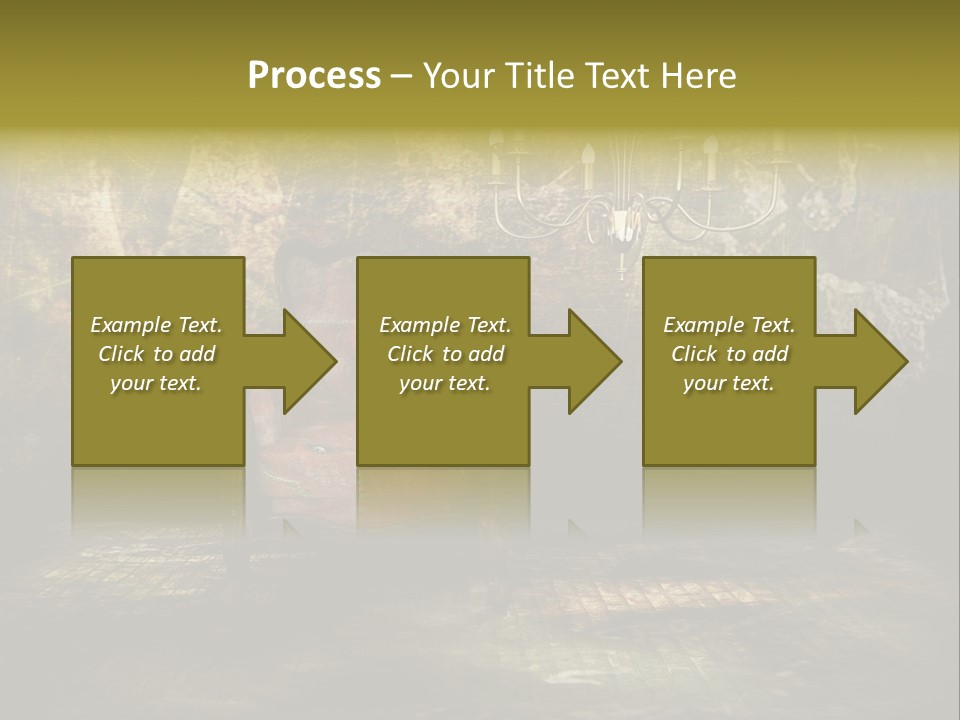 Process – Your Title Text Here

Example Text. Click to add your text.

Example Text. Click to add your text.

Example Text. Click to add your text.